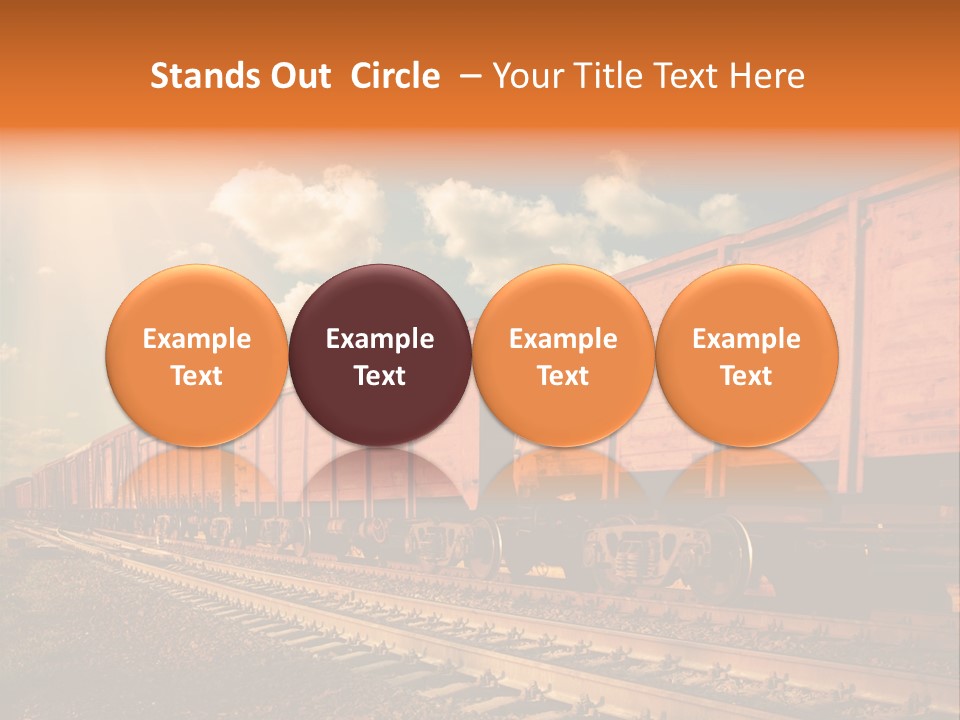 Stands Out Circle – Your Title Text Here

Example Text

Example Text

Example Text

Example Text